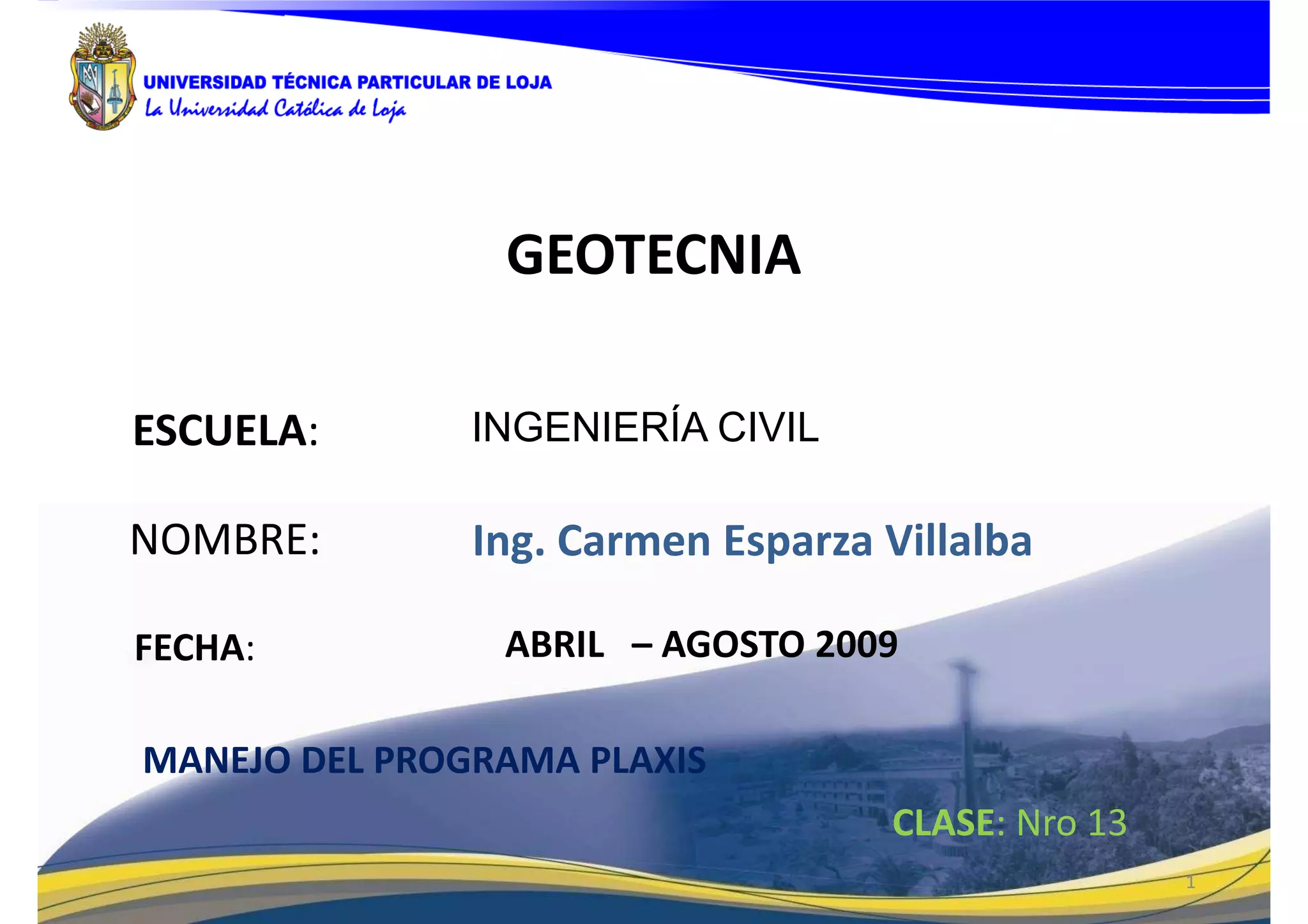 UNIVERSIDAD TÉCNICA PARTICULAR DE LOJA
La Universidad Católica de Loja

GEOTECNIA

ESCUELA: INGENIERÍA CIVIL

NOMBRE: Ing. Carmen Esparza Villalba

FECHA: ABRIL – AGOSTO 2009

MANEJO DEL PROGRAMA PLAXIS

CLASE: Nro 13

1